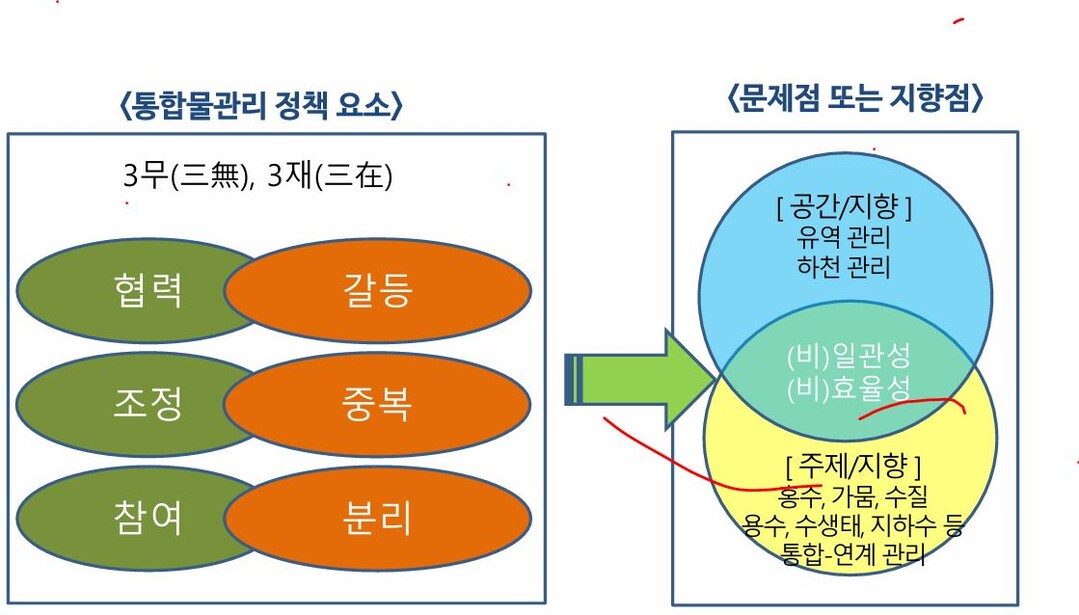 〈통합물관리 정책 요소〉

3무(三無), 3재(三在)

협력

갈등

조정

중복

참여

분리

〈문제점 또는 지향점〉

[ 공간/지향 ]
유역 관리
하천 관리

(비)일관성
(비)효율성

[ 주제/지향 ]
홍수, 가뭄, 수질
용수, 수생태, 지하수 등
통합-연계 관리